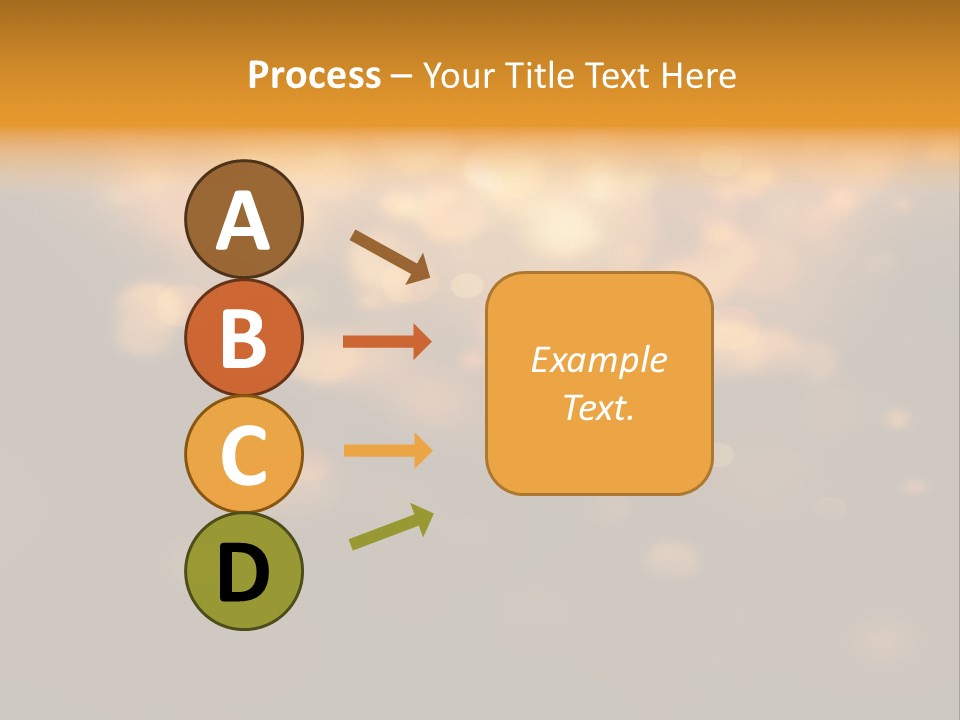 Process – Your Title Text Here

A
B
C
D

Example Text.